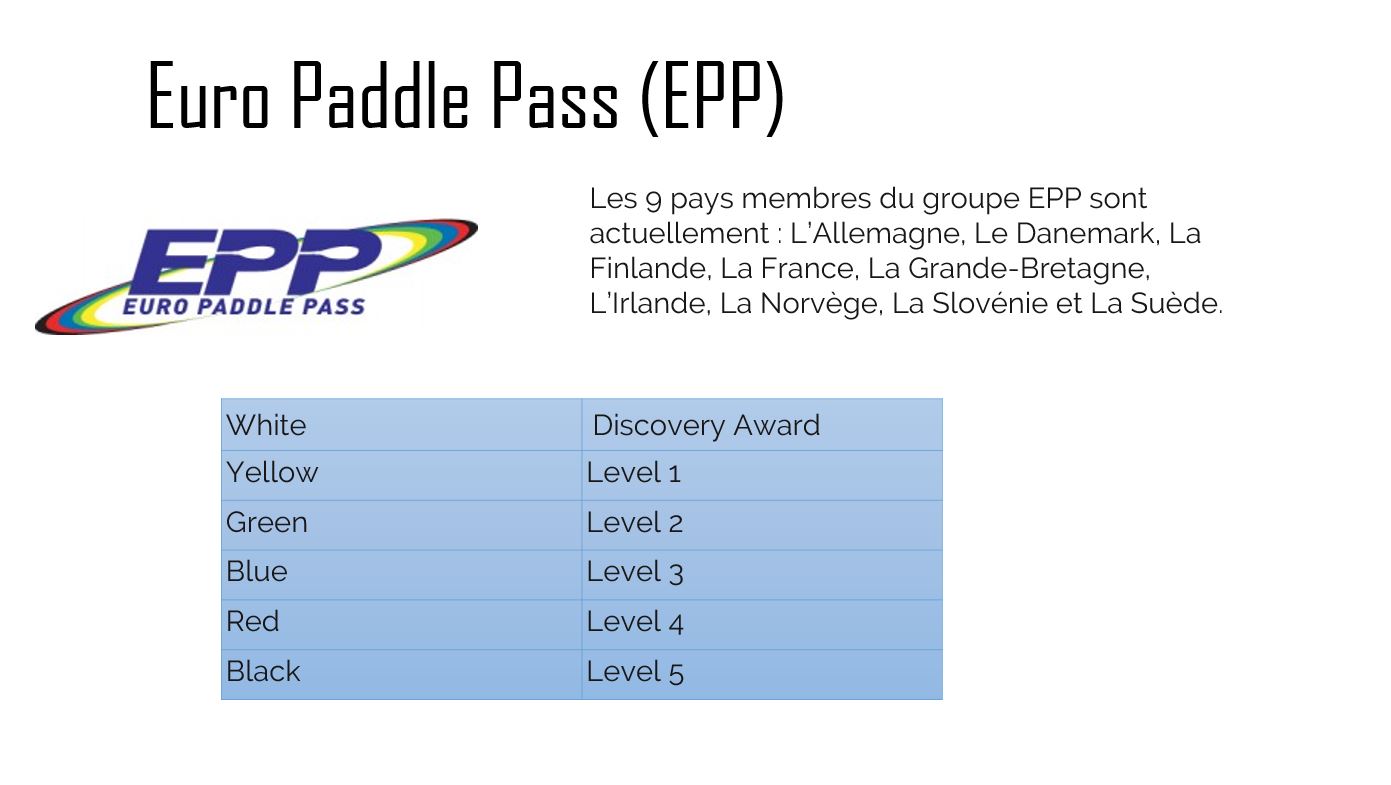 Euro Paddle Pass (EPP)

EPP
EURO PADDLE PASS

Les 9 pays membres du groupe EPP sont actuellement : L'Allemagne, Le Danemark, La Finlande, La France, La Grande-Bretagne, L'Irlande, La Norvège, La Slovénie et La Suède.

| White | Discovery Award |
|---|---|
| Yellow | Level 1 |
| Green | Level 2 |
| Blue | Level 3 |
| Red | Level 4 |
| Black | Level 5 |